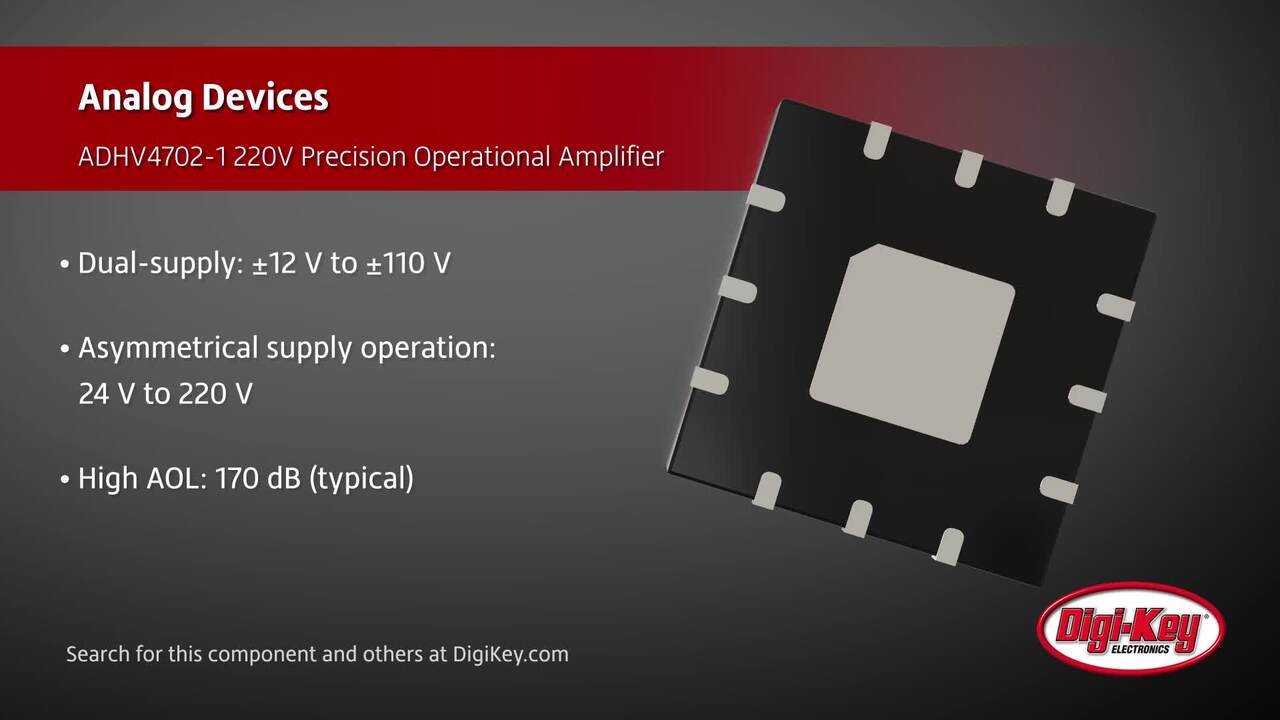 Analog Devices

ADHV4702-1 220V Precision Operational Amplifier

• Dual-supply: ±12 V to ±110 V

• Asymmetrical supply operation: 24 V to 220 V

• High AOL: 170 dB (typical)

Search for this component and others at DigiKey.com

Digi-Key ELECTRONICS